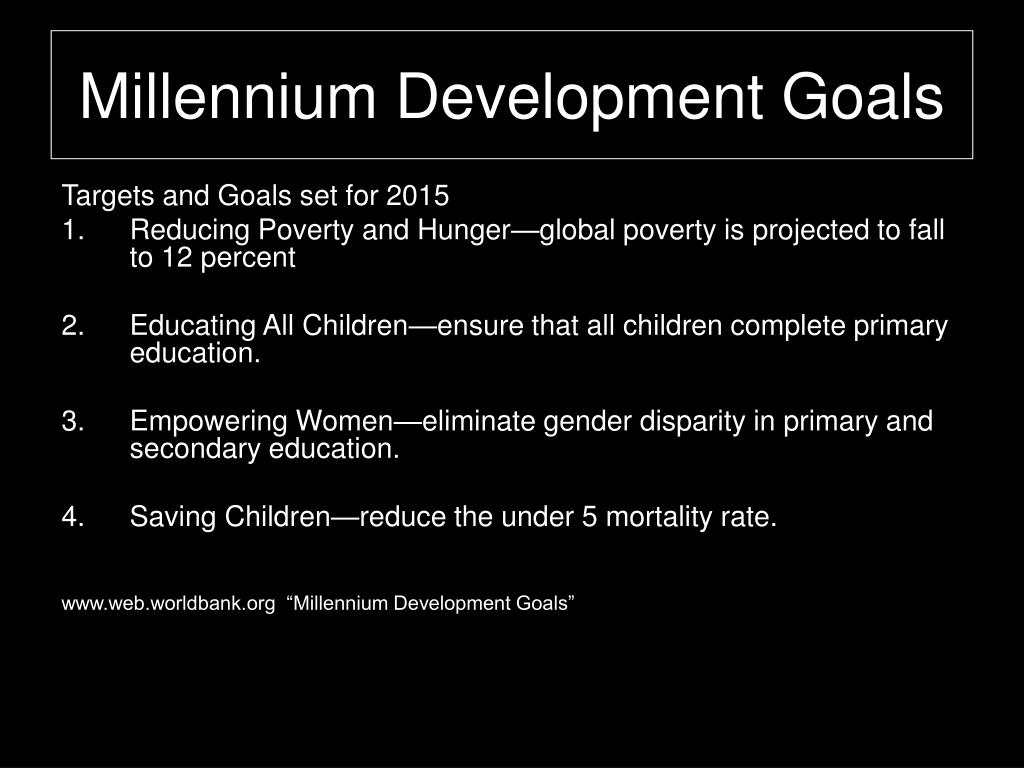 Millennium Development Goals

Targets and Goals set for 2015
1. Reducing Poverty and Hunger—global poverty is projected to fall to 12 percent

2. Educating All Children—ensure that all children complete primary education.

3. Empowering Women—eliminate gender disparity in primary and secondary education.

4. Saving Children—reduce the under 5 mortality rate.

www.web.worldbank.org “Millennium Development Goals”